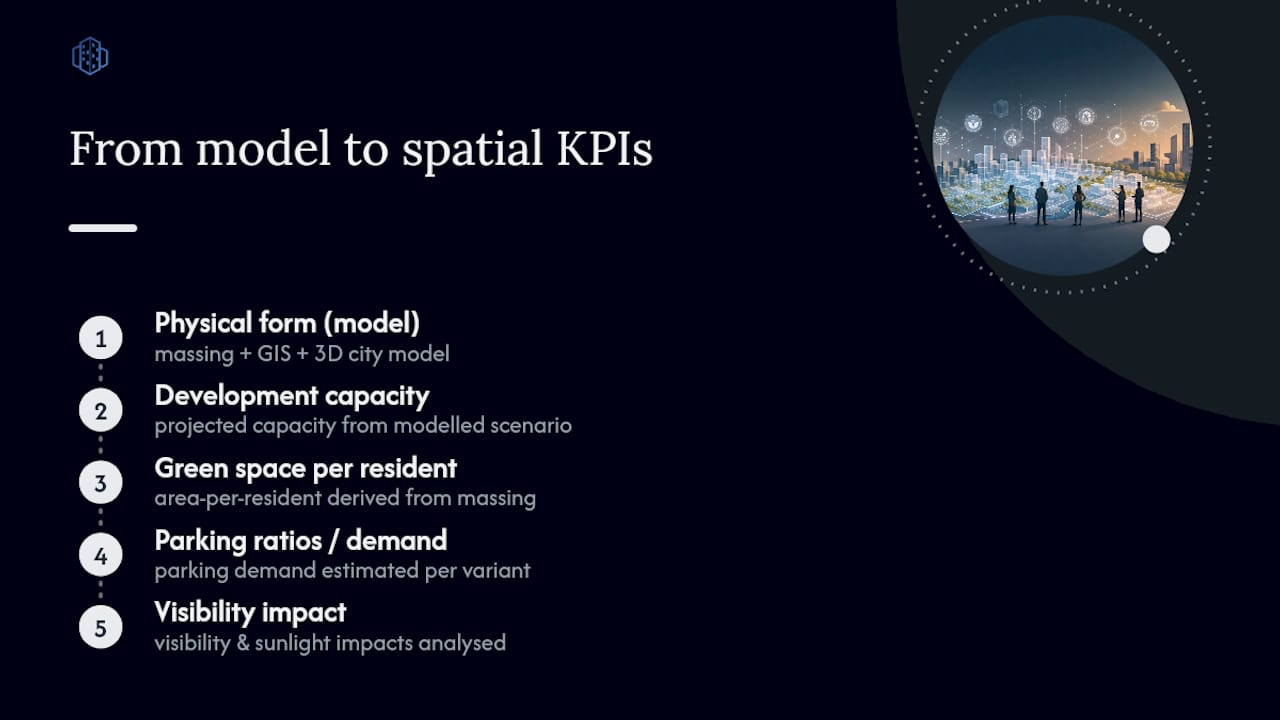 From model to spatial KPIs

1 Physical form (model)
massing + GIS + 3D city model

2 Development capacity
projected capacity from modelled scenario

3 Green space per resident
area-per-resident derived from massing

4 Parking ratios / demand
parking demand estimated per variant

5 Visibility impact
visibility & sunlight impacts analysed